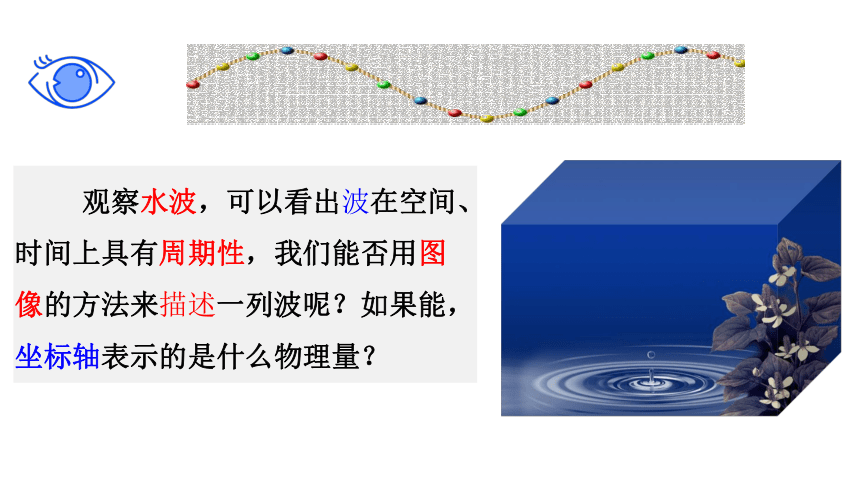 观察水波，可以看出波在空间、时间上具有周期性，我们能否用图像的方法来描述一列波呢？如果能，坐标轴表示的是什么物理量？